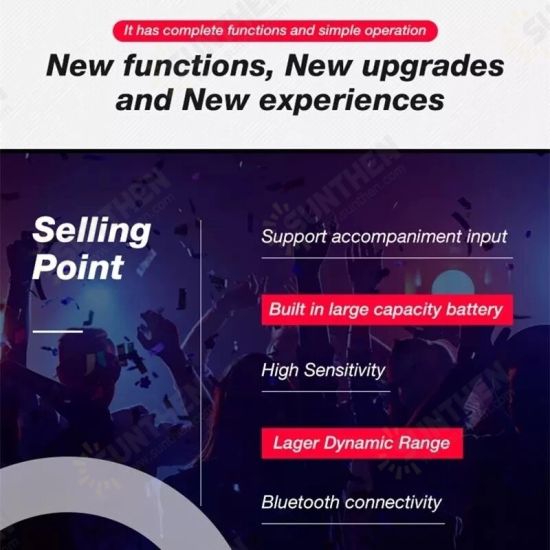 It has complete functions and simple operation

New functions, New upgrades and New experiences

Selling Point

Support accompaniment input

Built in large capacity battery

High Sensitivity

Lager Dynamic Range

Bluetooth connectivity

SUNTHEN